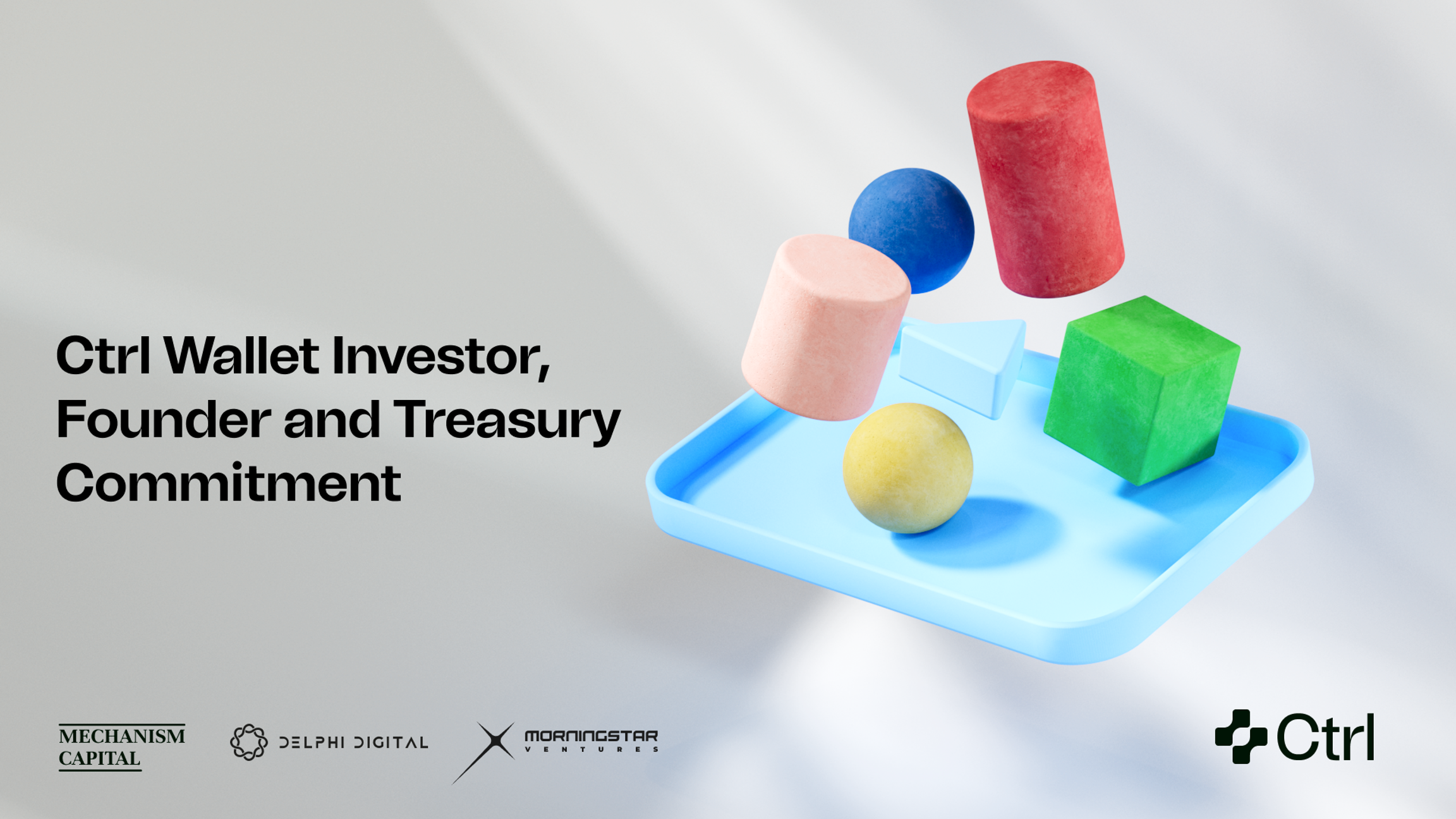 Ctrl Wallet Investor, Founder and Treasury Commitment

MECHANISM CAPITAL

DELPHI DIGITAL

MORNINGSTAR VENTURES

Ctrl